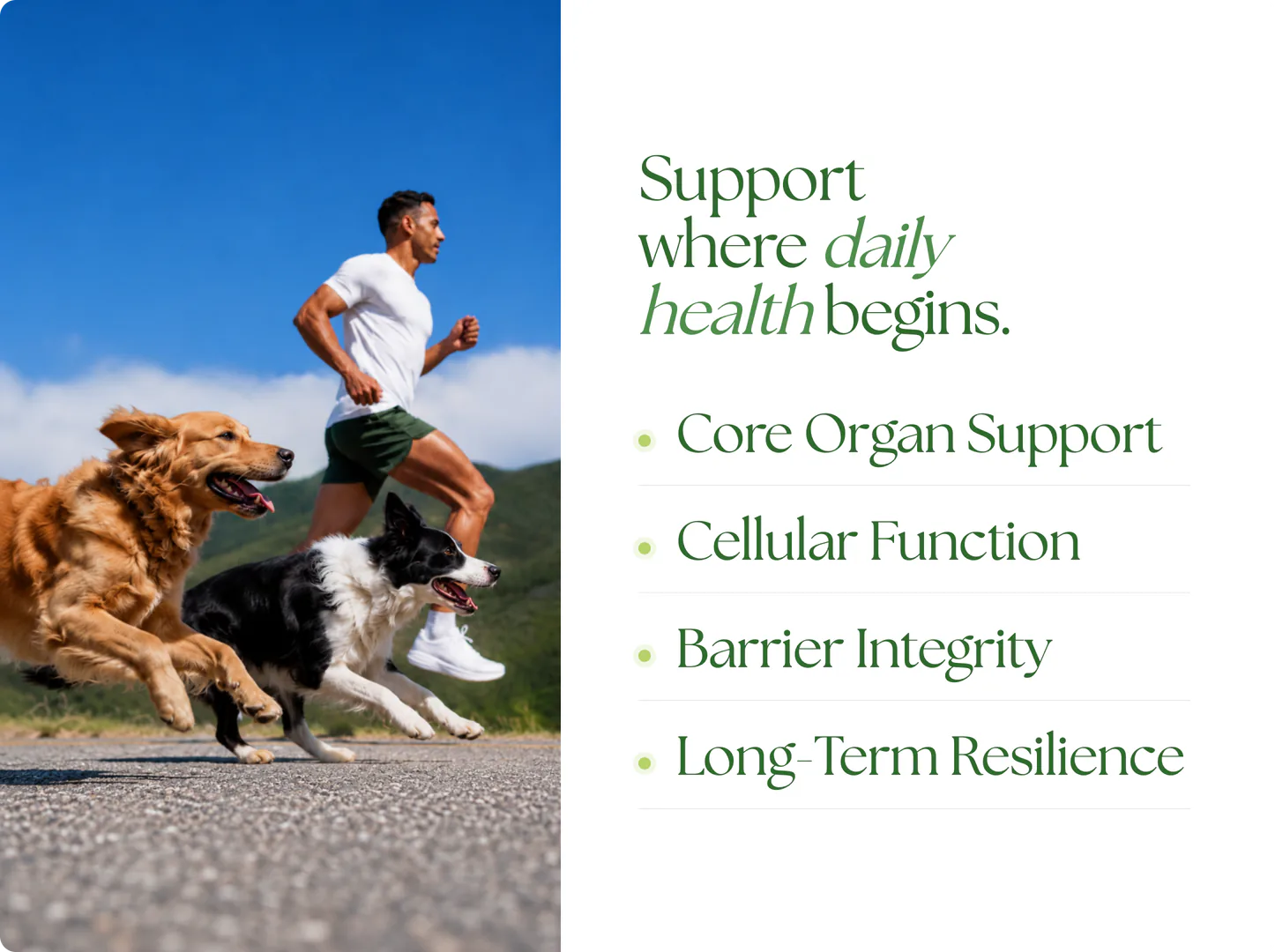 Support
where daily
health begins.

• Core Organ Support
• Cellular Function
• Barrier Integrity
• Long-Term Resilience